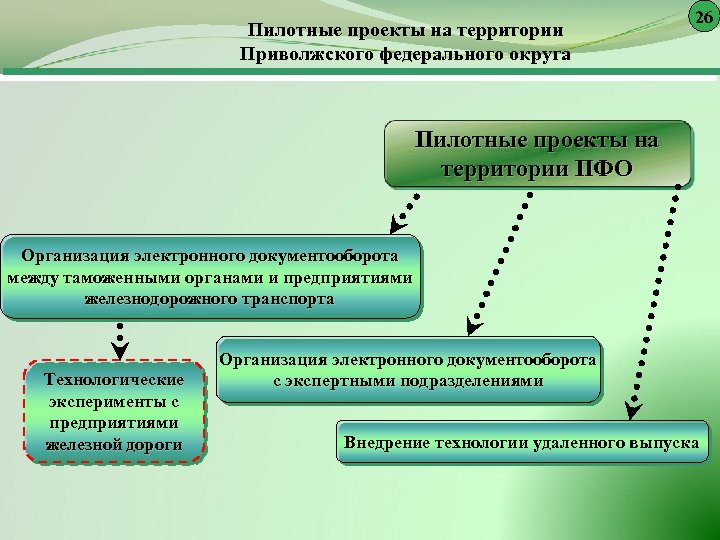 26

Пилотные проекты на территории Приволжского федерального округа

Пилотные проекты на территории ПФО

Организация электронного документооборота между таможенными органами и предприятиями железнодорожного транспорта

Технологические эксперименты с предприятиями железной дороги

Организация электронного документооборота с экспертными подразделениями

Внедрение технологии удаленного выпуска